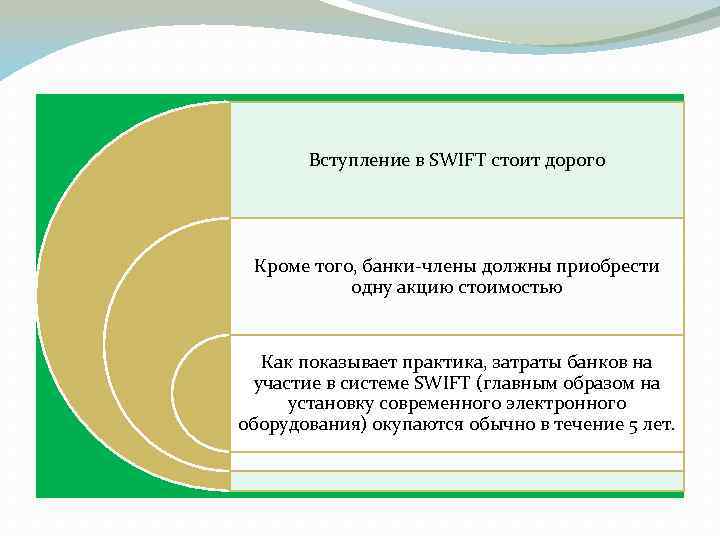 Вступление в SWIFT стоит дорого

Кроме того, банки-члены должны приобрести одну акцию стоимостью

Как показывает практика, затраты банков на участие в системе SWIFT (главным образом на установку современного электронного оборудования) окупаются обычно в течение 5 лет.